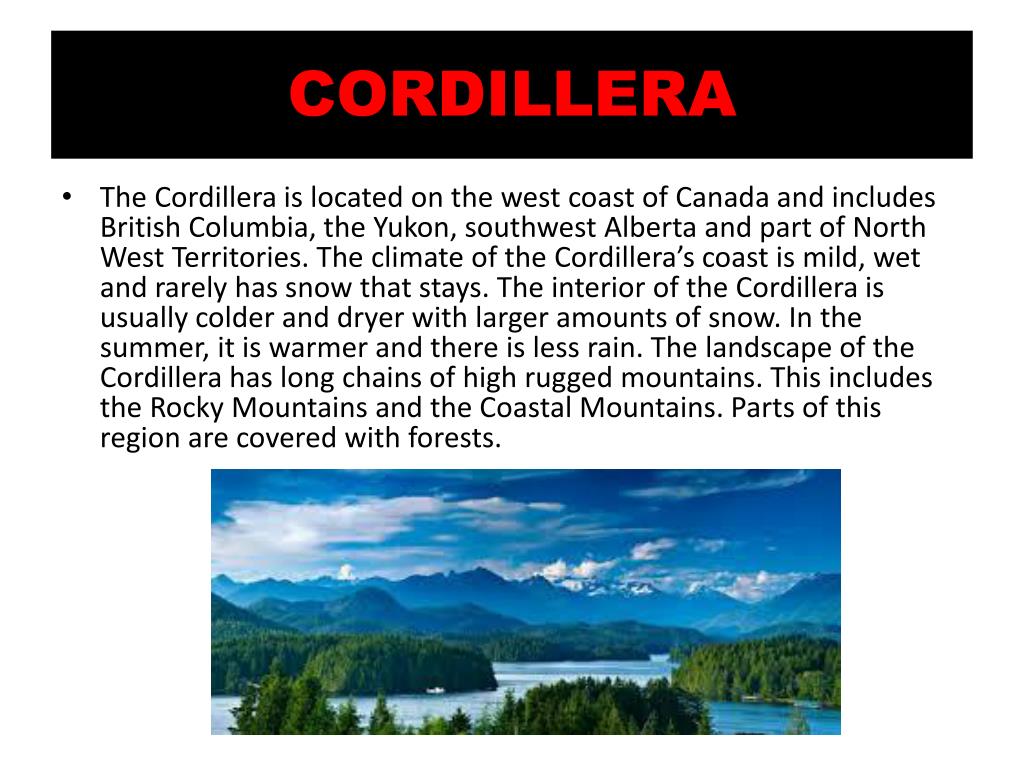 CORDILLERA

• The Cordillera is located on the west coast of Canada and includes British Columbia, the Yukon, southwest Alberta and part of North West Territories. The climate of the Cordillera's coast is mild, wet and rarely has snow that stays. The interior of the Cordillera is usually colder and dryer with larger amounts of snow. In the summer, it is warmer and there is less rain. The landscape of the Cordillera has long chains of high rugged mountains. This includes the Rocky Mountains and the Coastal Mountains. Parts of this region are covered with forests.